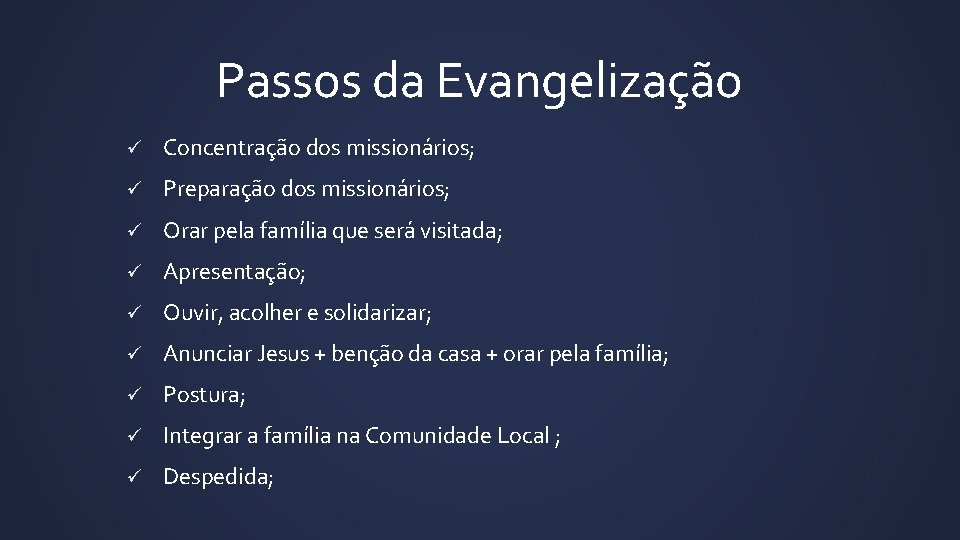 Passos da Evangelização

✓ Concentração dos missionários;

✓ Preparação dos missionários;

✓ Orar pela família que será visitada;

✓ Apresentação;

✓ Ouvir, acolher e solidarizar;

✓ Anunciar Jesus + benção da casa + orar pela família;

✓ Postura;

✓ Integrar a família na Comunidade Local ;

✓ Despedida;